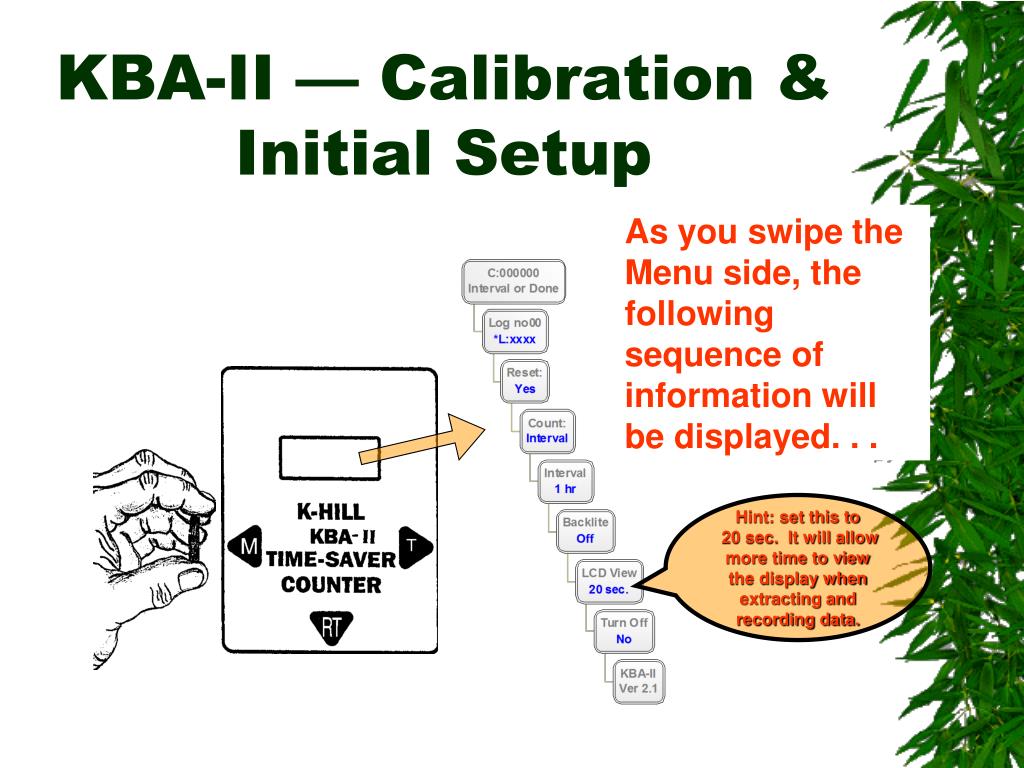 KBA-II — Calibration & Initial Setup

As you swipe the Menu side, the following sequence of information will be displayed. . .

K-HILL
KBA- II
TIME-SAVER
COUNTER

M
T
RT

C:000000
Interval or Done

Log no00
*L:xxxx

Reset:
Yes

Count:
Interval

Interval
1 hr

Backlite
Off

LCD View
20 sec.

Turn Off
No

KBA-II
Ver 2.1

Hint: set this to 20 sec. It will allow more time to view the display when extracting and recording data.